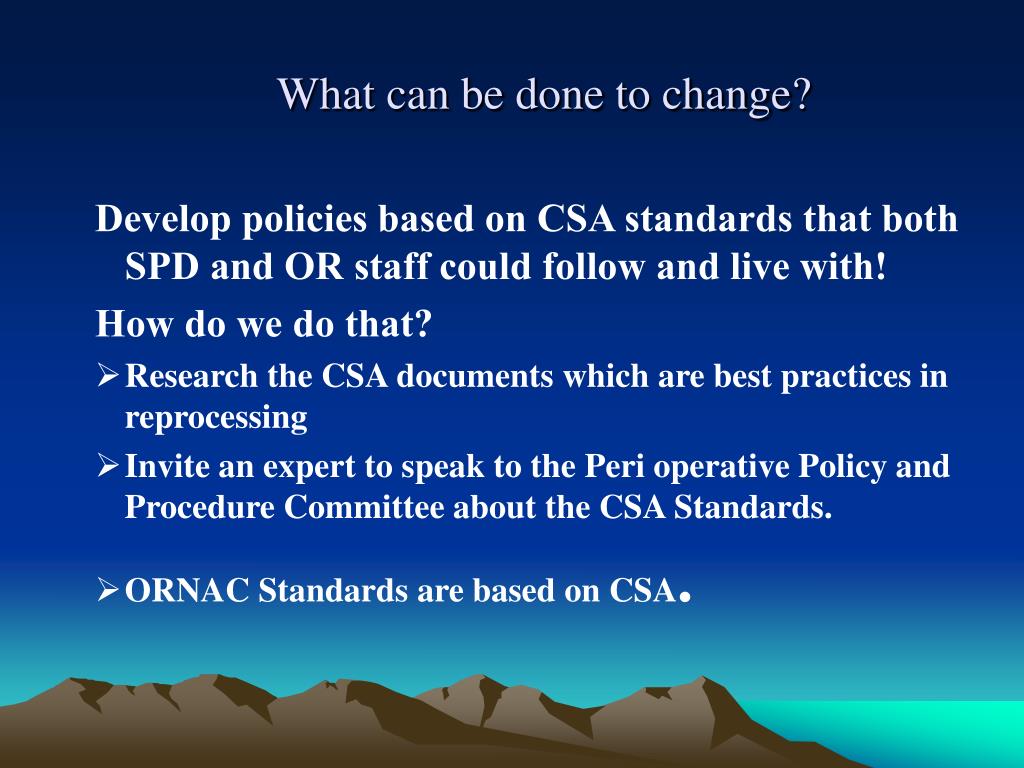 What can be done to change?

Develop policies based on CSA standards that both SPD and OR staff could follow and live with!

How do we do that?

➢ Research the CSA documents which are best practices in reprocessing

➢ Invite an expert to speak to the Peri operative Policy and Procedure Committee about the CSA Standards.

➢ ORNAC Standards are based on CSA.